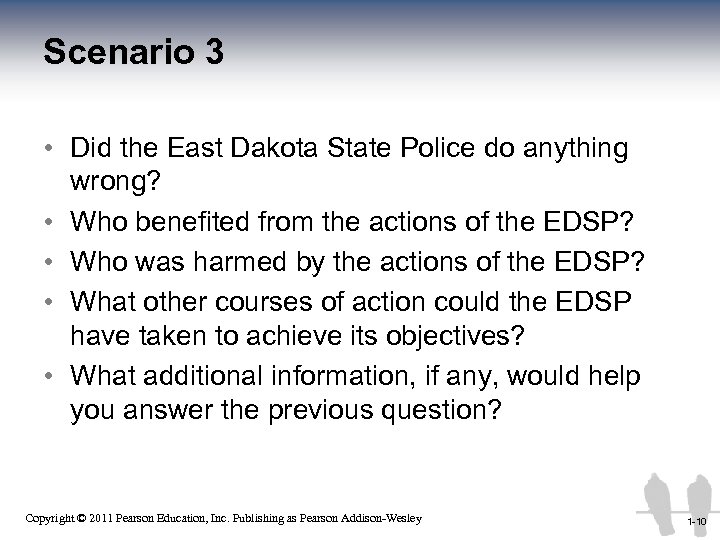 Scenario 3

• Did the East Dakota State Police do anything wrong?
• Who benefited from the actions of the EDSP?
• Who was harmed by the actions of the EDSP?
• What other courses of action could the EDSP have taken to achieve its objectives?
• What additional information, if any, would help you answer the previous question?

Copyright © 2011 Pearson Education, Inc. Publishing as Pearson Addison-Wesley

1-10